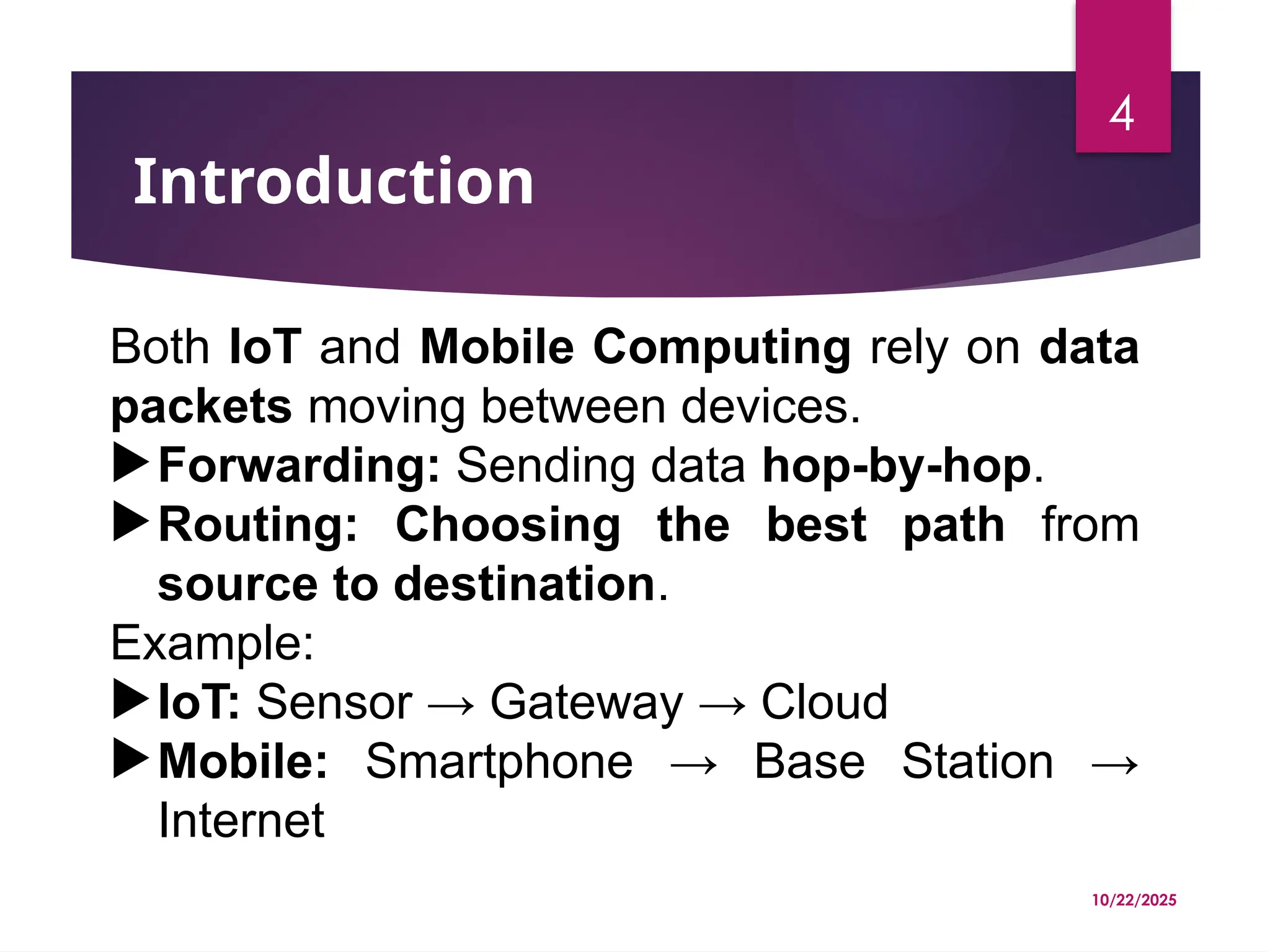 4

Introduction

Both IoT and Mobile Computing rely on data packets moving between devices.

▶ Forwarding: Sending data hop-by-hop.

▶ Routing: Choosing the best path from source to destination.

Example:

▶ IoT: Sensor → Gateway → Cloud

▶ Mobile: Smartphone → Base Station → Internet

10/22/2025